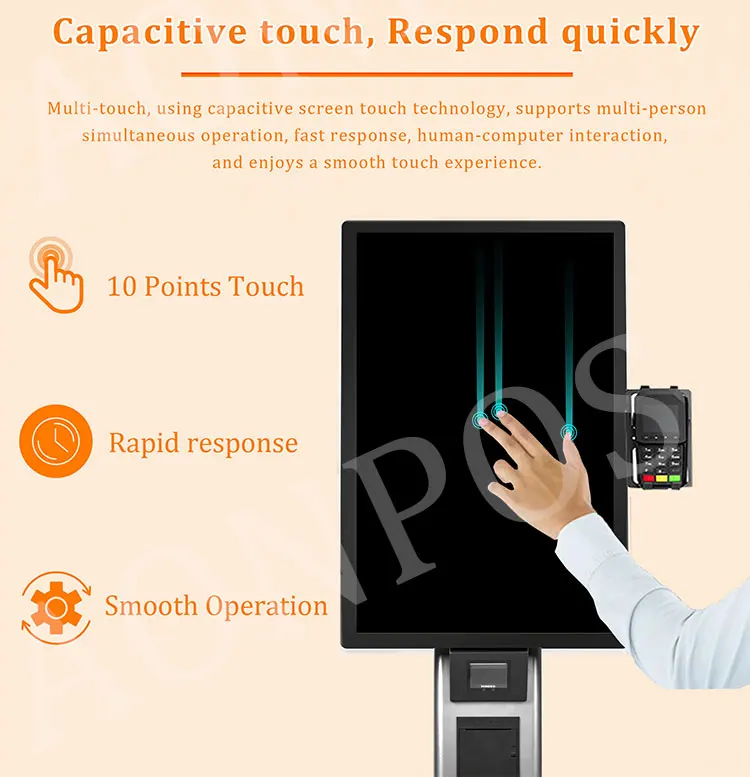 Capacitive touch, Respond quickly

Multi-touch, using capacitive screen touch technology, supports multi-person simultaneous operation, fast response, human-computer interaction, and enjoys a smooth touch experience.

10 Points Touch

Rapid response

Smooth Operation

POS